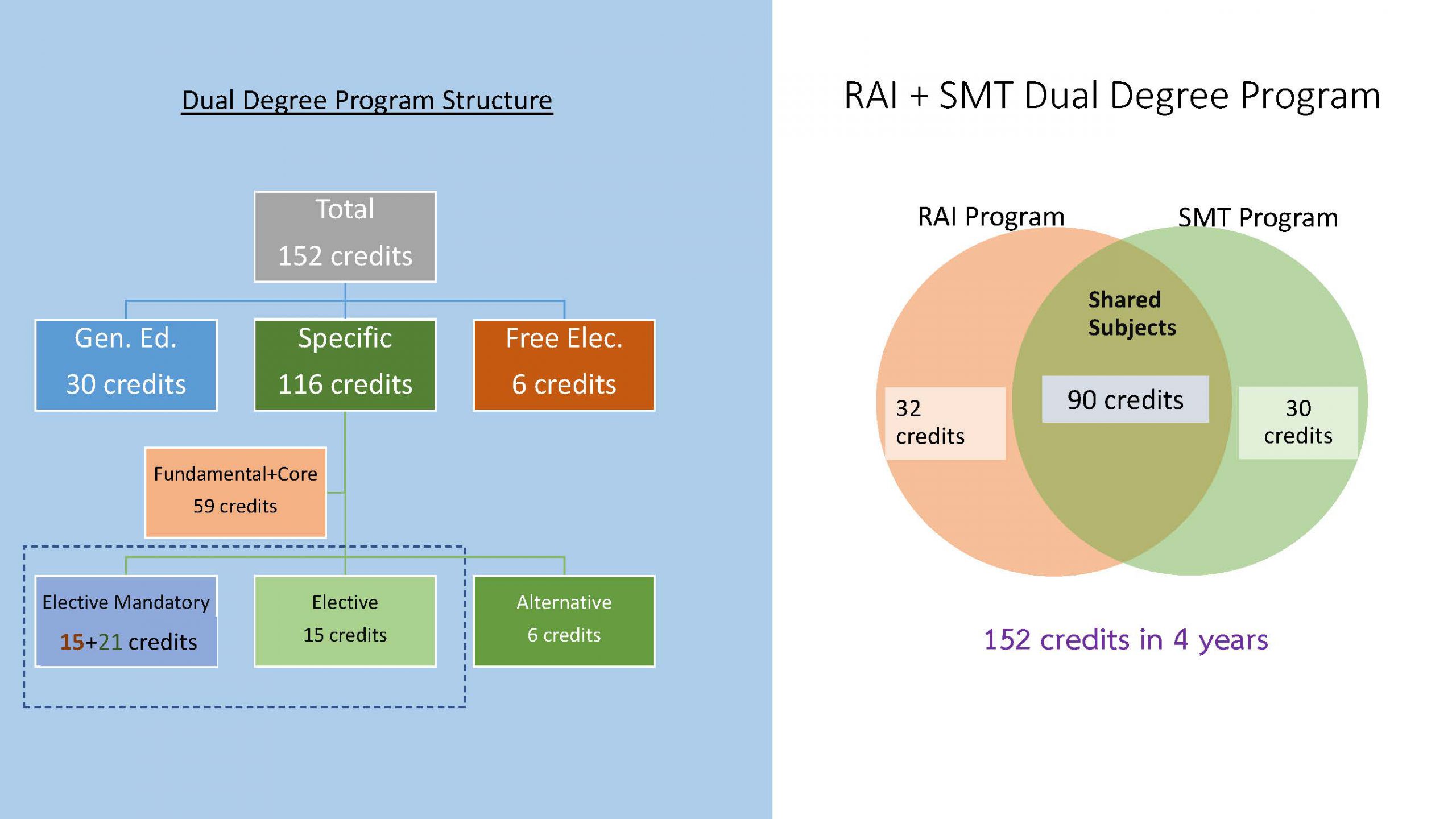 Dual Degree Program Structure

Total
152 credits

Gen. Ed.
30 credits

Specific
116 credits

Free Elec.
6 credits

Fundamental+Core
59 credits

Elective Mandatory
15+21 credits

Elective
15 credits

Alternative
6 credits

RAI + SMT Dual Degree Program

RAI Program

SMT Program

Shared Subjects

32 credits

90 credits

30 credits

152 credits in 4 years